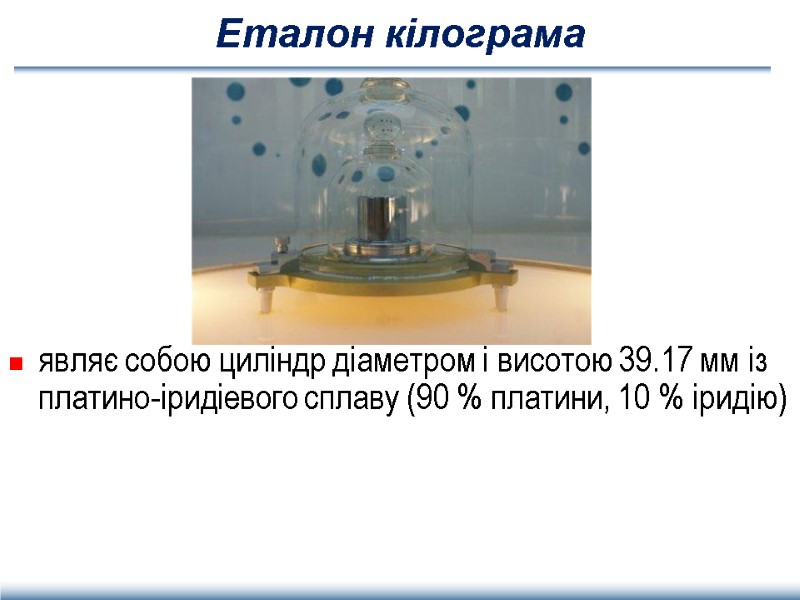 Еталон кілограма

являє собою циліндр діаметром і висотою 39.17 мм із платино-іридієвого сплаву (90 % платини, 10 % іридію)